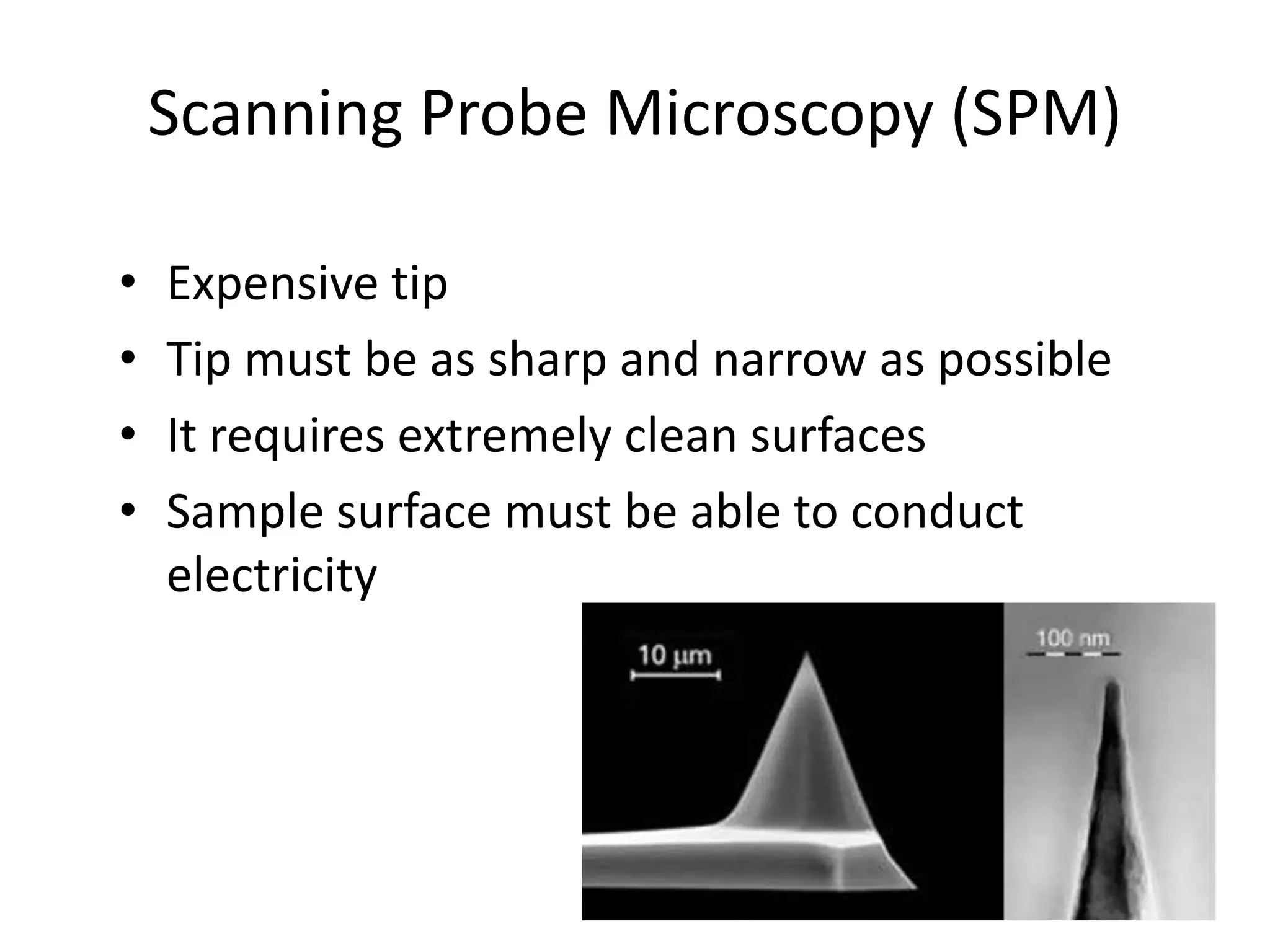 Scanning Probe Microscopy (SPM)

• Expensive tip
• Tip must be as sharp and narrow as possible
• It requires extremely clean surfaces
• Sample surface must be able to conduct electricity

10 µm

100 nm